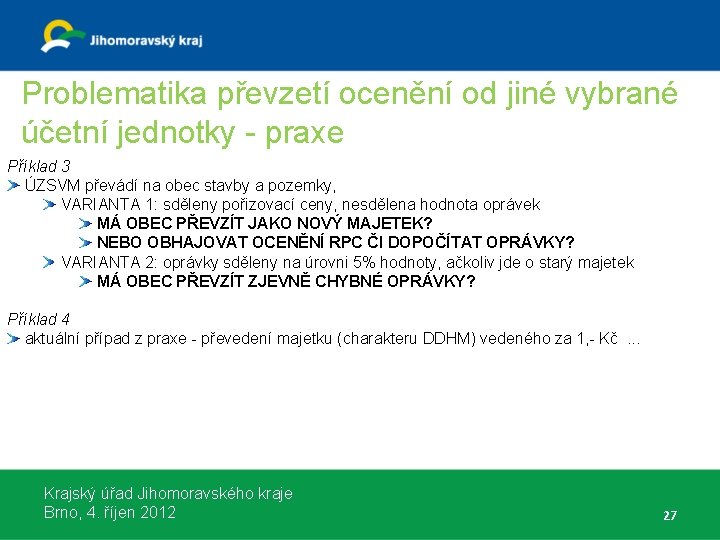 Jihomoravský kraj

Problematika převzetí ocenění od jiné vybrané účetní jednotky - praxe

Příklad 3

ÚZSVM převádí na obec stavby a pozemky,

VARIANTA 1: sděleny pořizovací ceny, nesdělena hodnota oprávek

MÁ OBEC PŘEVZÍT JAKO NOVÝ MAJETEK?

NEBO OBHAJOVAT OCENĚNÍ RPC ČI DOPOČÍTAT OPRÁVKY?

VARIANTA 2: oprávky sděleny na úrovni 5% hodnoty, ačkoliv jde o starý majetek

MÁ OBEC PŘEVZÍT ZJEVNĚ CHYBNÉ OPRÁVKY?

Příklad 4

aktuální případ z praxe - převedení majetku (charakteru DDHM) vedeného za 1,- Kč ...

Krajský úřad Jihomoravského kraje
Brno, 4. říjen 2012

27